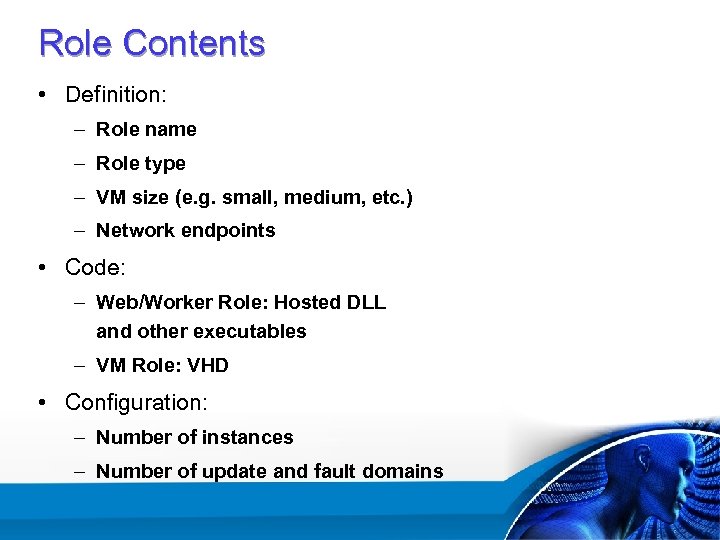 Role Contents

• Definition:
– Role name
– Role type
– VM size (e.g. small, medium, etc.)
– Network endpoints

• Code:
– Web/Worker Role: Hosted DLL and other executables
– VM Role: VHD

• Configuration:
– Number of instances
– Number of update and fault domains